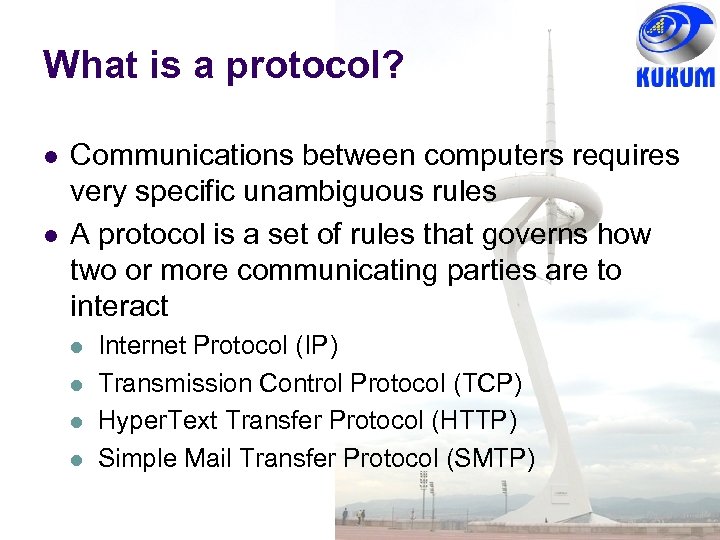 What is a protocol?

KUKUM

- Communications between computers requires very specific unambiguous rules
- A protocol is a set of rules that governs how two or more communicating parties are to interact
  - Internet Protocol (IP)
  - Transmission Control Protocol (TCP)
  - HyperText Transfer Protocol (HTTP)
  - Simple Mail Transfer Protocol (SMTP)